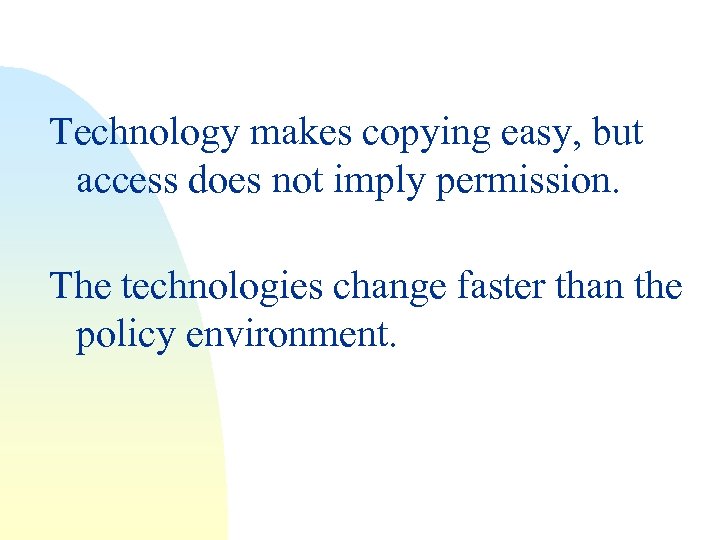 Technology makes copying easy, but access does not imply permission.

The technologies change faster than the policy environment.